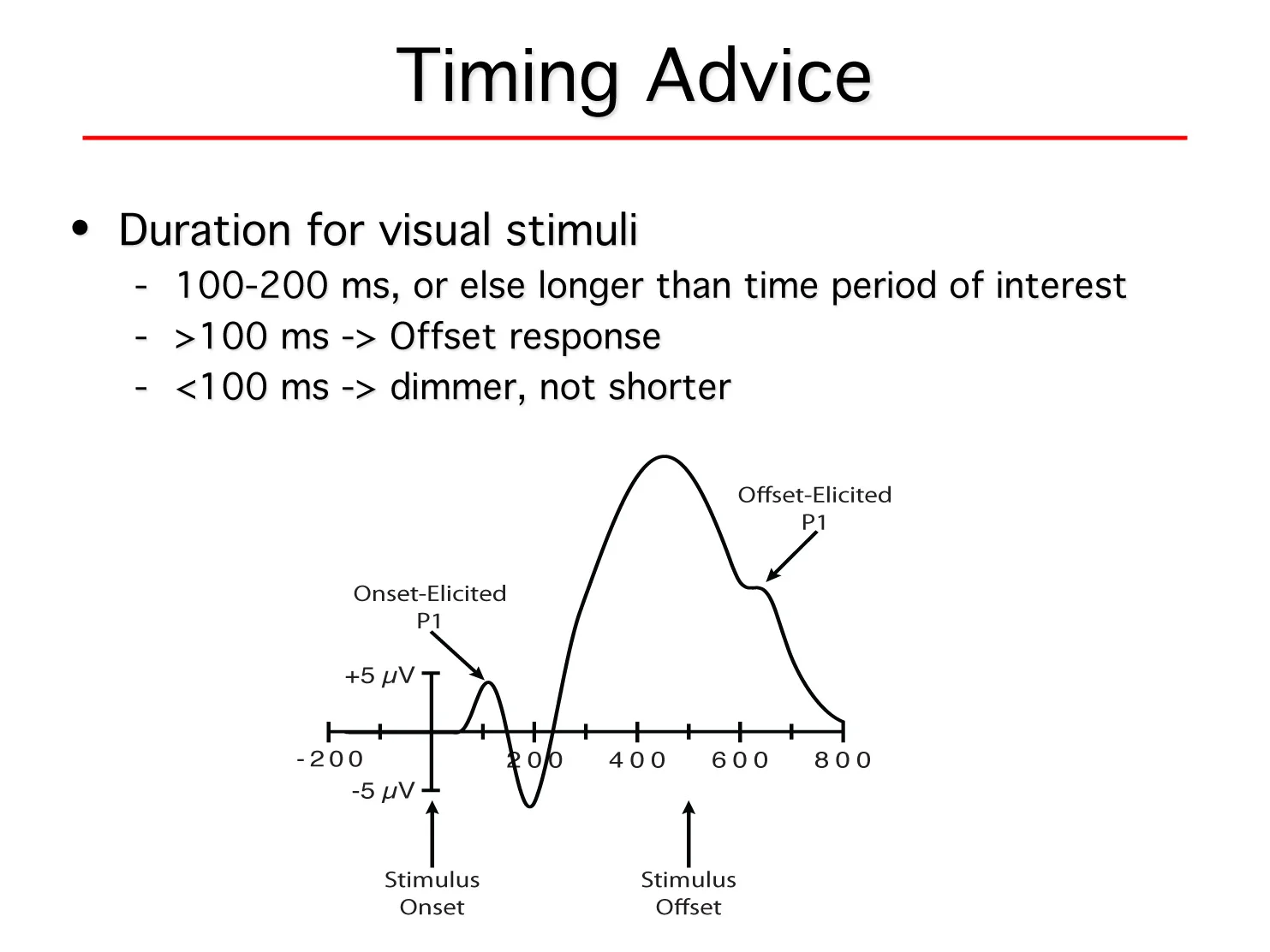 Timing Advice

• Duration for visual stimuli
  - 100-200 ms, or else longer than time period of interest
  - >100 ms -> Offset response
  - <100 ms -> dimmer, not shorter

Offset-Elicited P1

Onset-Elicited P1

+5 $\mu$V

-200
200
400
600
800

-5 $\mu$V

Stimulus Onset

Stimulus Offset